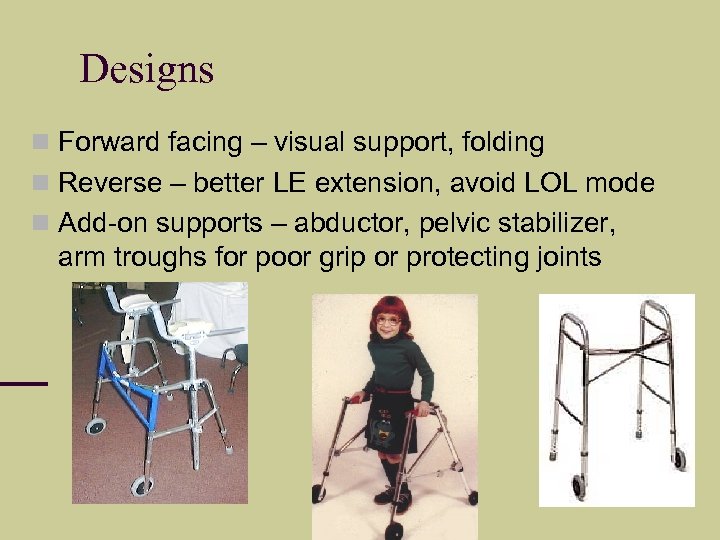 Designs

Forward facing – visual support, folding

Reverse – better LE extension, avoid LOL mode

Add-on supports – abductor, pelvic stabilizer, arm troughs for poor grip or protecting joints